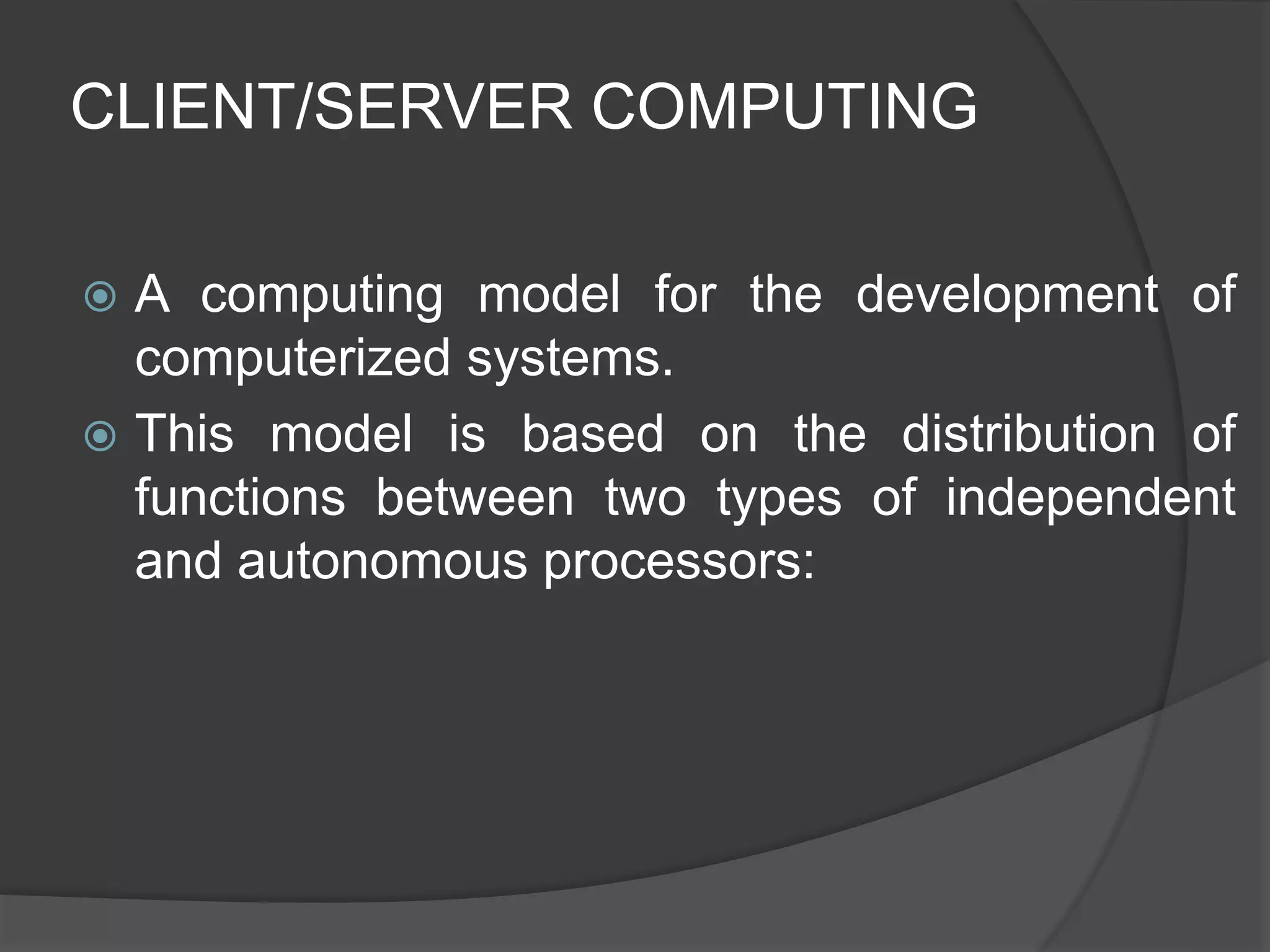 CLIENT/SERVER COMPUTING

A computing model for the development of computerized systems.

This model is based on the distribution of functions between two types of independent and autonomous processors: